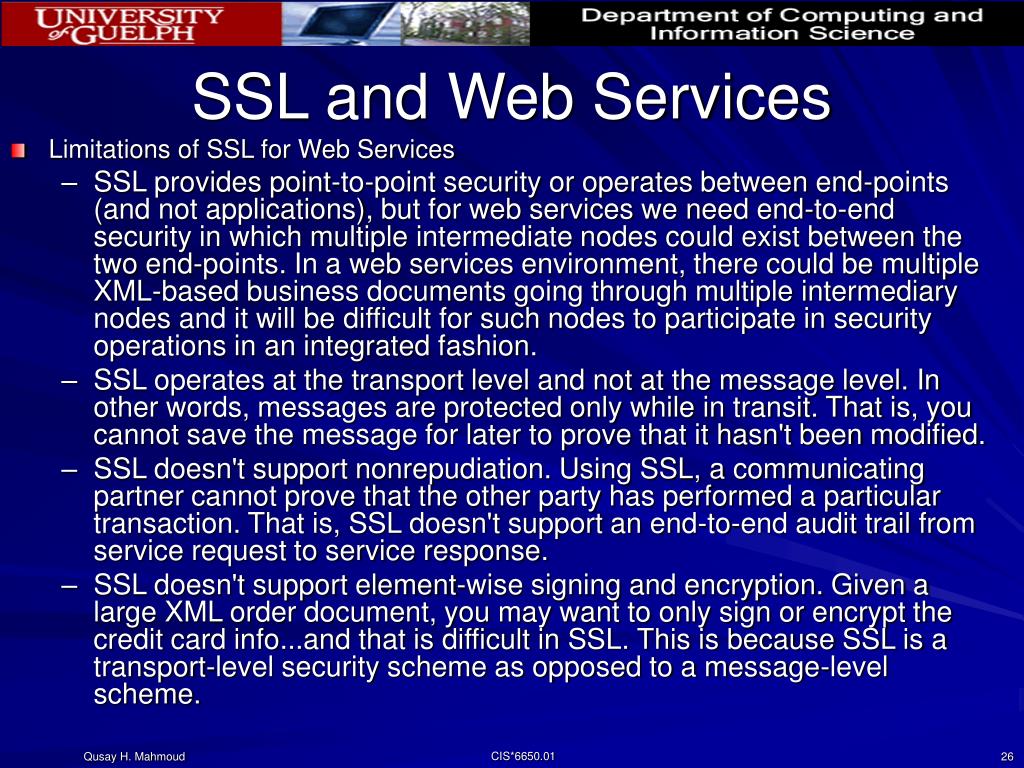 UNIVERSITY of GUELPH

Department of Computing and Information Science

SSL and Web Services

Limitations of SSL for Web Services

– SSL provides point-to-point security or operates between end-points (and not applications), but for web services we need end-to-end security in which multiple intermediate nodes could exist between the two end-points. In a web services environment, there could be multiple XML-based business documents going through multiple intermediary nodes and it will be difficult for such nodes to participate in security operations in an integrated fashion.

– SSL operates at the transport level and not at the message level. In other words, messages are protected only while in transit. That is, you cannot save the message for later to prove that it hasn't been modified.

– SSL doesn't support nonrepudiation. Using SSL, a communicating partner cannot prove that the other party has performed a particular transaction. That is, SSL doesn't support an end-to-end audit trail from service request to service response.

– SSL doesn't support element-wise signing and encryption. Given a large XML order document, you may want to only sign or encrypt the credit card info...and that is difficult in SSL. This is because SSL is a transport-level security scheme as opposed to a message-level scheme.

Qusay H. Mahmoud

CIS*6650.01

26